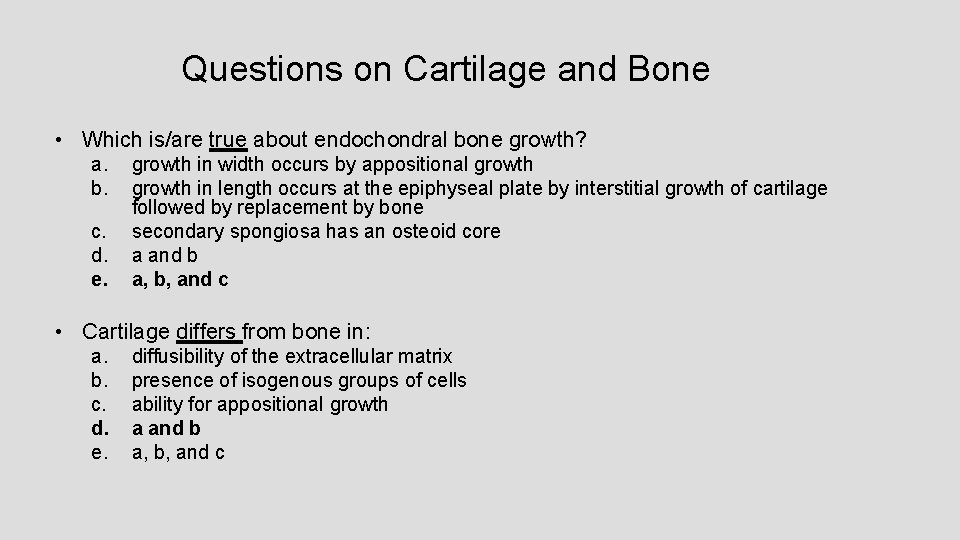 Questions on Cartilage and Bone

• Which is/are true about endochondral bone growth?
a. growth in width occurs by appositional growth
b. growth in length occurs at the epiphyseal plate by interstitial growth of cartilage followed by replacement by bone
c. secondary spongiosa has an osteoid core
d. a and b
e. a, b, and c

• Cartilage differs from bone in:
a. diffusibility of the extracellular matrix
b. presence of isogenous groups of cells
c. ability for appositional growth
d. a and b
e. a, b, and c